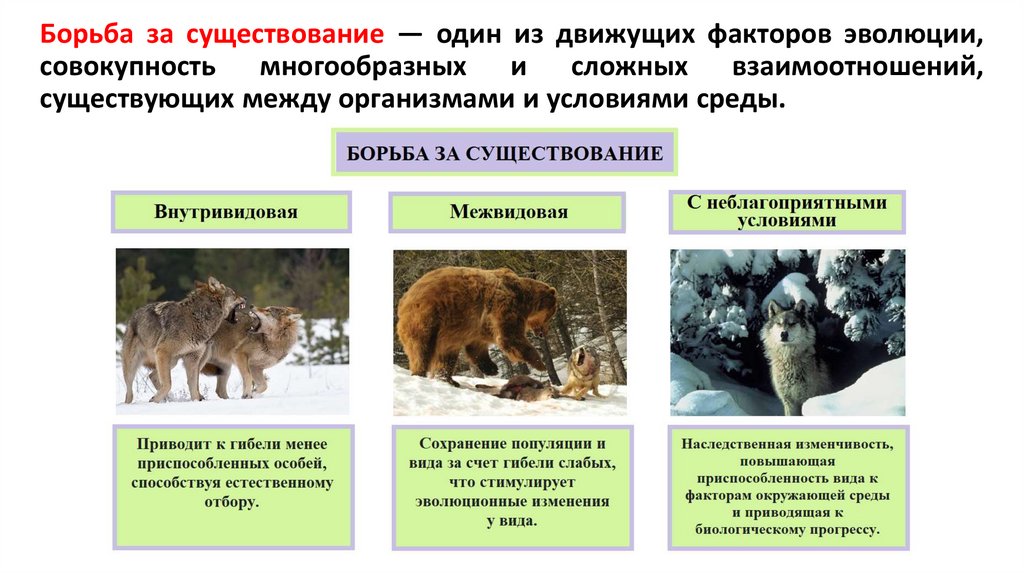 Борьба за существование — один из движущих факторов эволюции, совокупность многообразных и сложных взаимоотношений, существующих между организмами и условиями среды.

БОРЬБА ЗА СУЩЕСТВОВАНИЕ

Внутривидовая

Межвидовая

С неблагоприятными условиями

Приводит к гибели менее приспособленных особей, способствуя естественному отбору.

Сохранение популяции и вида за счет гибели слабых, что стимулирует эволюционные изменения у вида.

Наследственная изменчивость, повышающая приспособленность вида к факторам окружающей среды и приводящая к биологическому прогрессу.